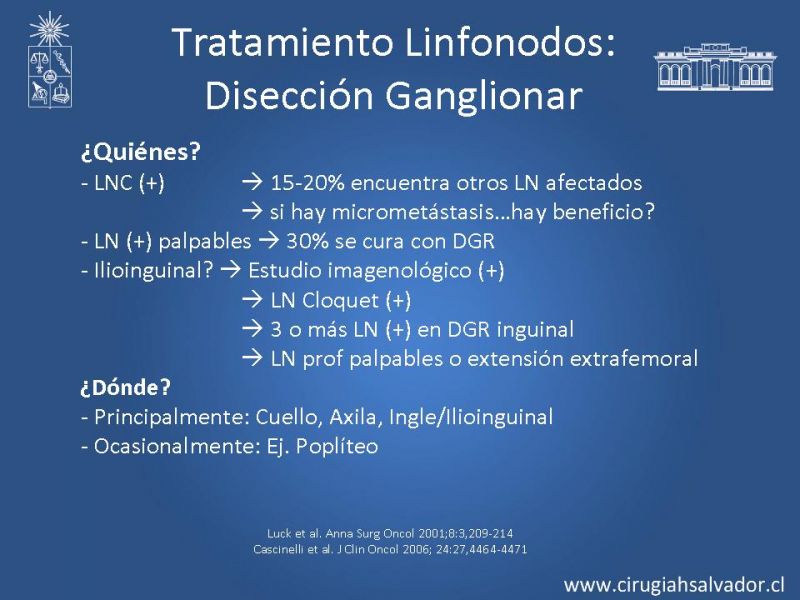 Tratamiento Linfonodos: Disección Ganglionar

¿Quiénes?
- LNC (+) → 15-20% encuentra otros LN afectados
→ si hay micrometástasis...hay beneficio?
- LN (+) palpables → 30% se cura con DGR
- Ilioinguinal? → Estudio imagenológico (+)
→ LN Cloquet (+)
→ 3 o más LN (+) en DGR inguinal
→ LN prof palpables o extensión extrafemoral
¿Dónde?
- Principalmente: Cuello, Axila, Ingle/Ilioinguinal
- Ocasionalmente: Ej. Poplíteo

Luck et al. Anna Surg Oncol 2001;8:3,209-214
Cascinelli et al. J Clin Oncol 2006; 24:27,4464-4471

www.cirugiahsalvador.cl